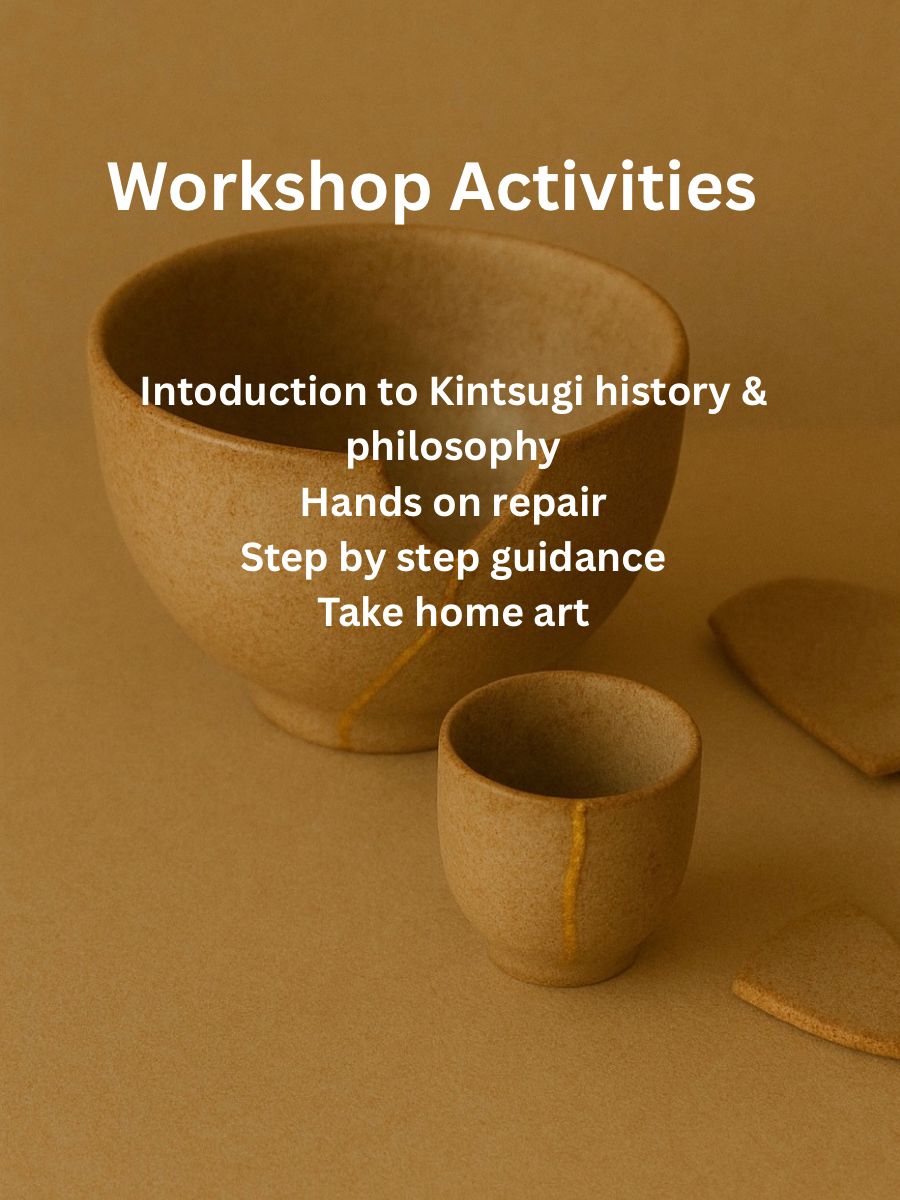 Workshop Activities

Intoduction to Kintsugi history & philosophy
Hands on repair
Step by step guidance
Take home art